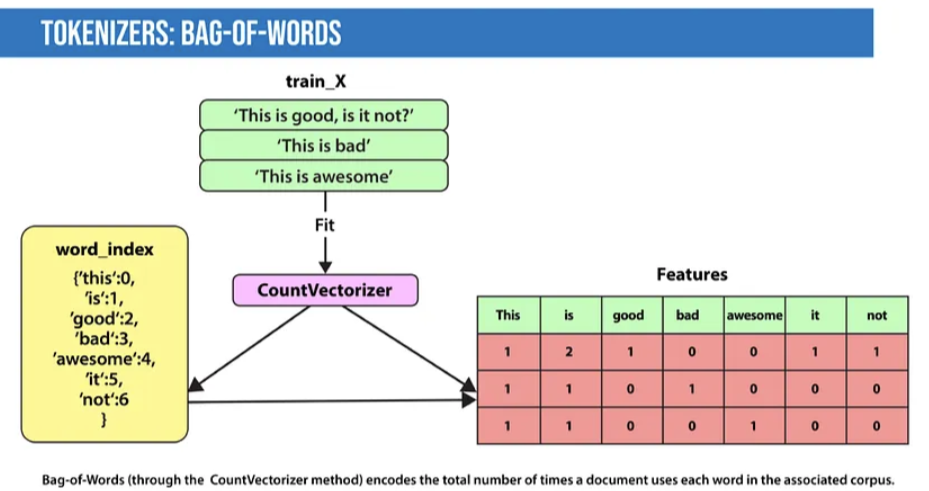 TOKENIZERS: BAG-OF-WORDS

train_X

'This is good, is it not?'

'This is bad'

'This is awesome'

Fit

CountVectorizer

word_index

{'this':0,
'is':1,
'good':2,
'bad':3,
'awesome':4,
'it':5,
'not':6
}

Features

| This | is | good | bad | awesome | it | not |
|---|---|---|---|---|---|---|
| 1 | 2 | 1 | 0 | 0 | 1 | 1 |
| 1 | 1 | 0 | 1 | 0 | 0 | 0 |
| 1 | 1 | 0 | 0 | 1 | 0 | 0 |

Bag-of-Words (through the CountVectorizer method) encodes the total number of times a document uses each word in the associated corpus.